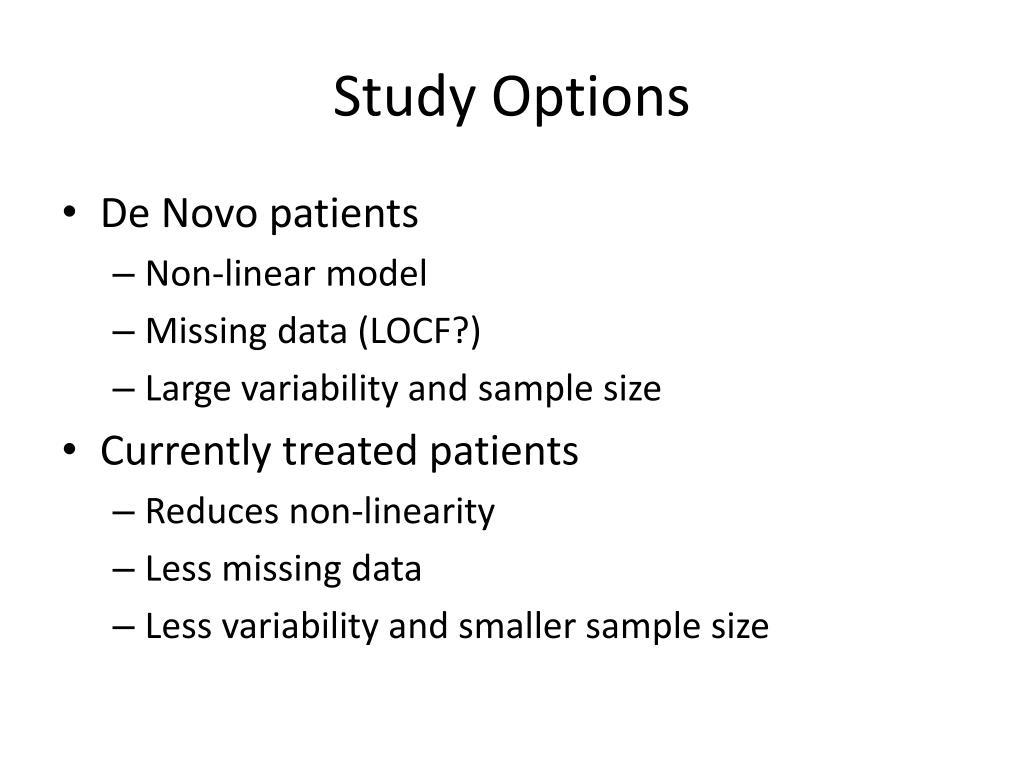 Study Options

• De Novo patients
– Non-linear model
– Missing data (LOCF?)
– Large variability and sample size
• Currently treated patients
– Reduces non-linearity
– Less missing data
– Less variability and smaller sample size